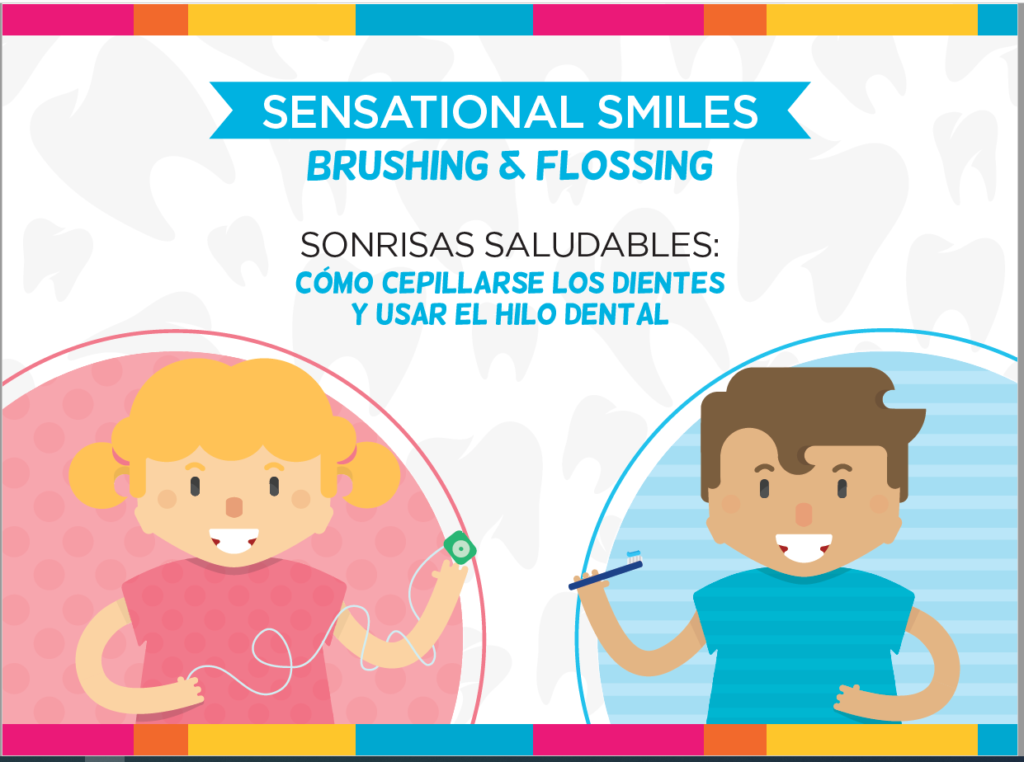 SENSATIONAL SMILES
BRUSHING & FLOSSING

SONRISAS SALUDABLES:
CÓMO CEPILLARSE LOS DIENTES Y USAR EL HILO DENTAL